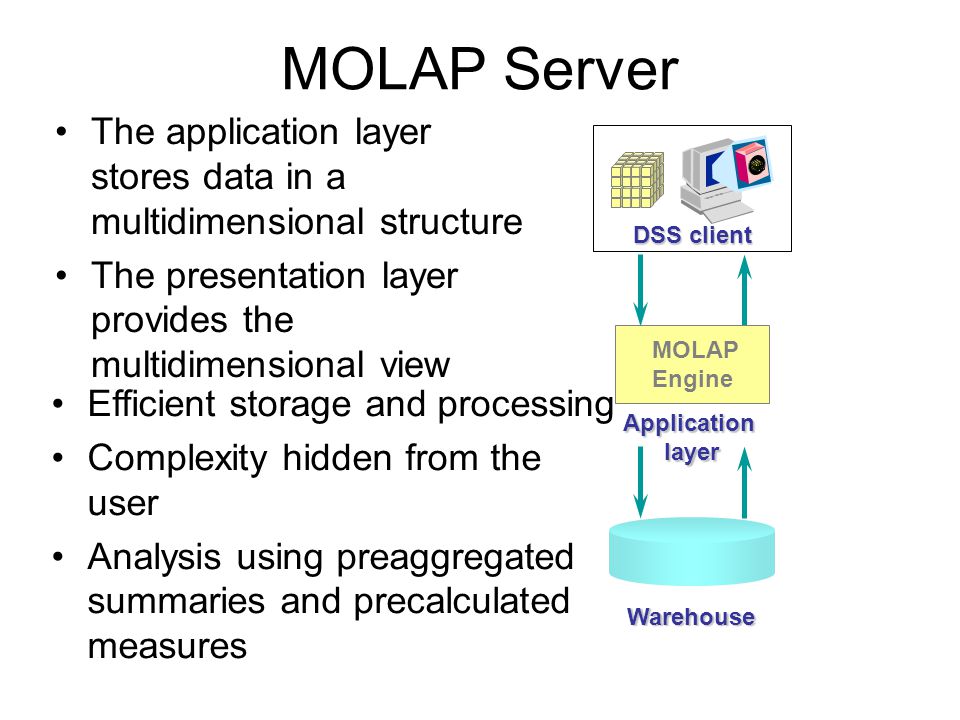 MOLAP Server

• The application layer stores data in a multidimensional structure
• The presentation layer provides the multidimensional view
• Efficient storage and processing
• Complexity hidden from the user
• Analysis using preaggregated summaries and precalculated measures

DSS client

MOLAP Engine

Application layer

Warehouse